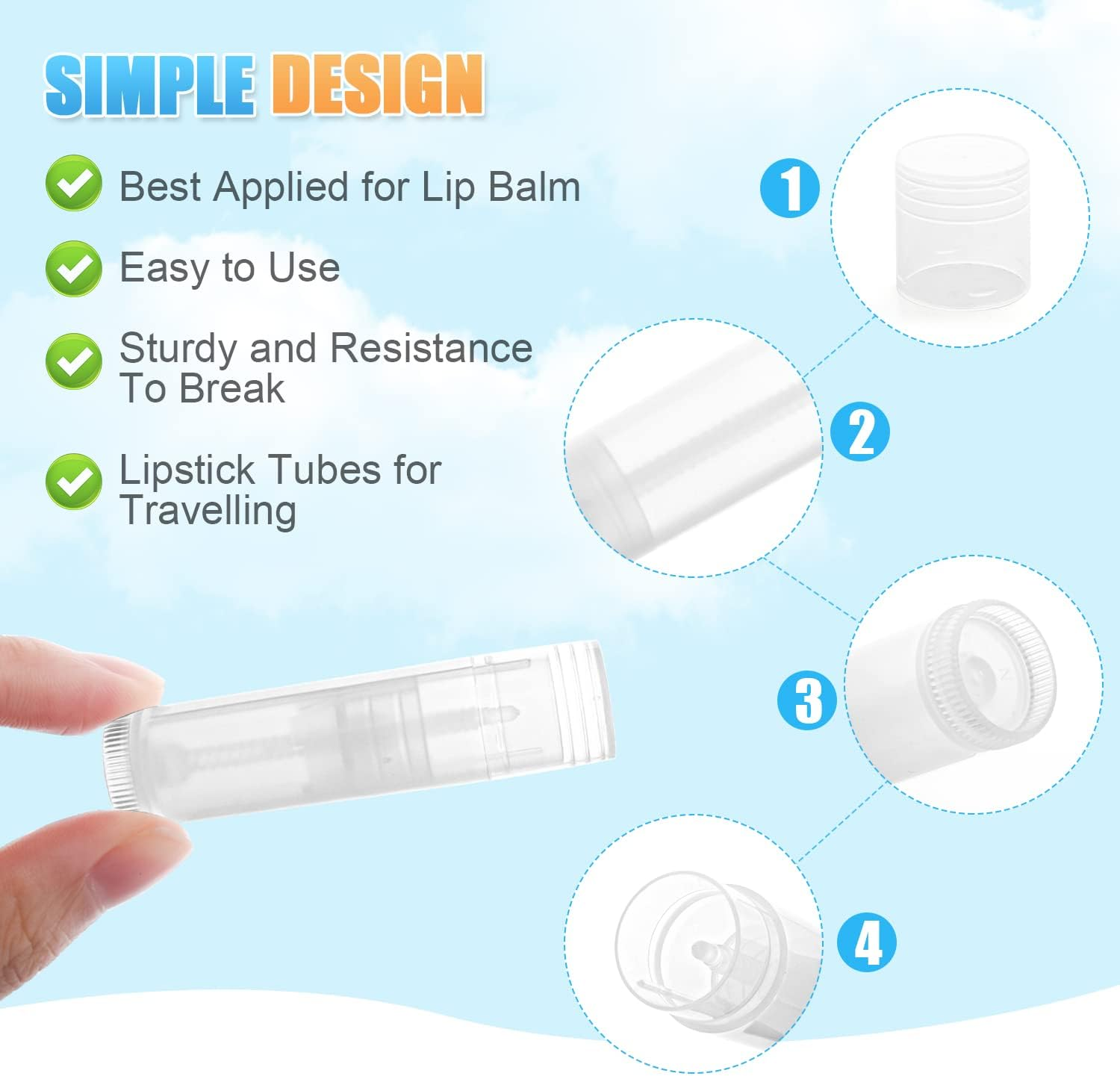 SIMPLE DESIGN

Best Applied for Lip Balm

Easy to Use

Sturdy and Resistance To Break

Lipstick Tubes for Travelling

1

2

3

4